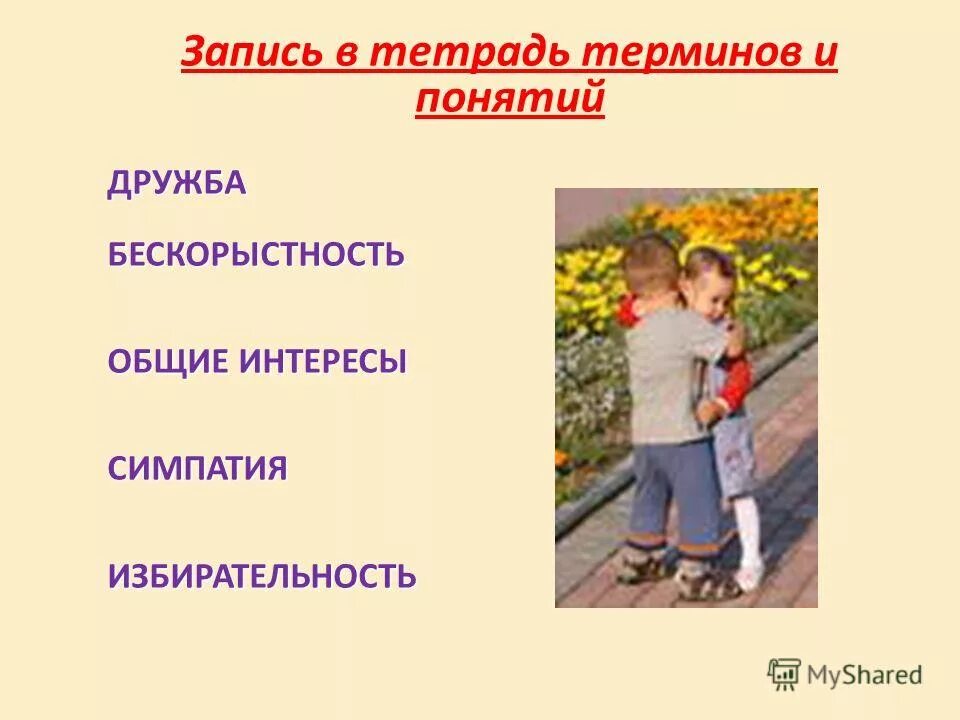 Запись в тетрадь терминов и понятий

ДРУЖБА

БЕСКОРЫСТНОСТЬ

ОБЩИЕ ИНТЕРЕСЫ

СИМПАТИЯ

ИЗБИРАТЕЛЬНОСТЬ

MyShared